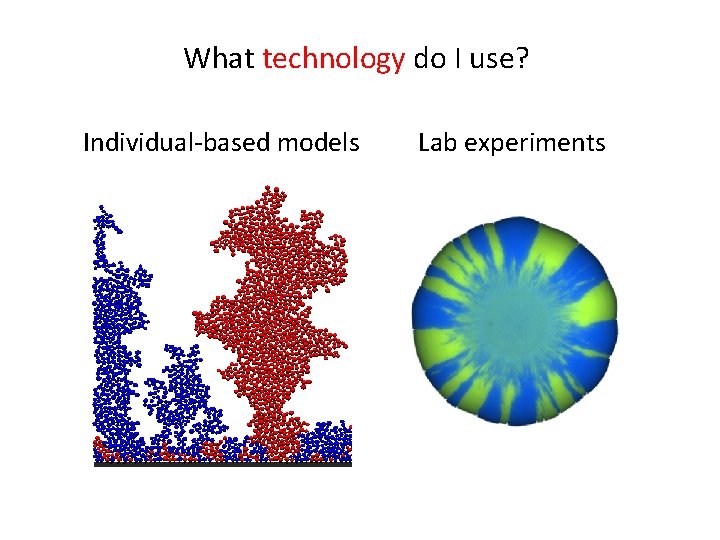 What technology do I use?

Individual-based models

Lab experiments